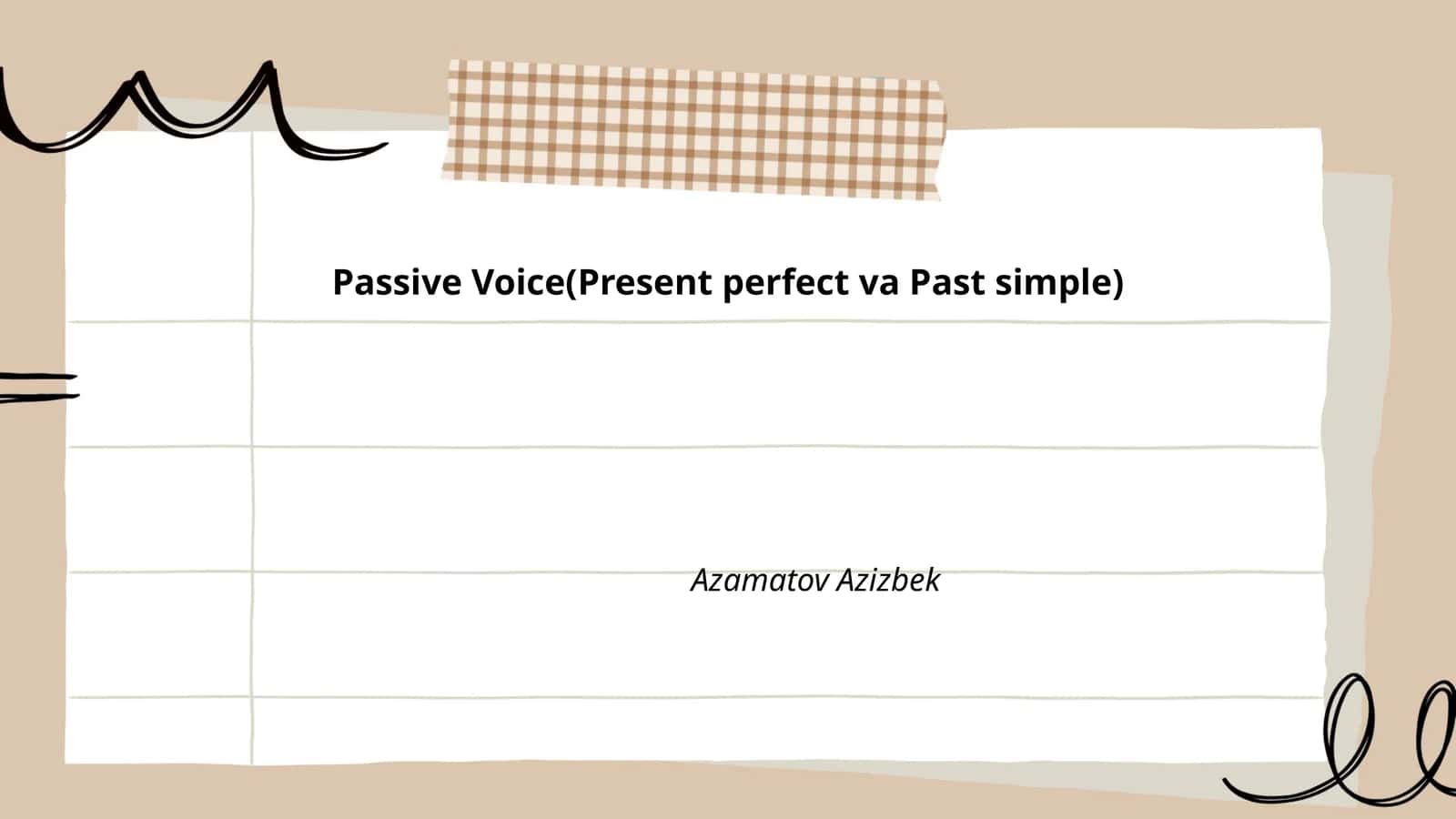 Passive Voice(Present perfect va Past simple)

Azamatov Azizbek